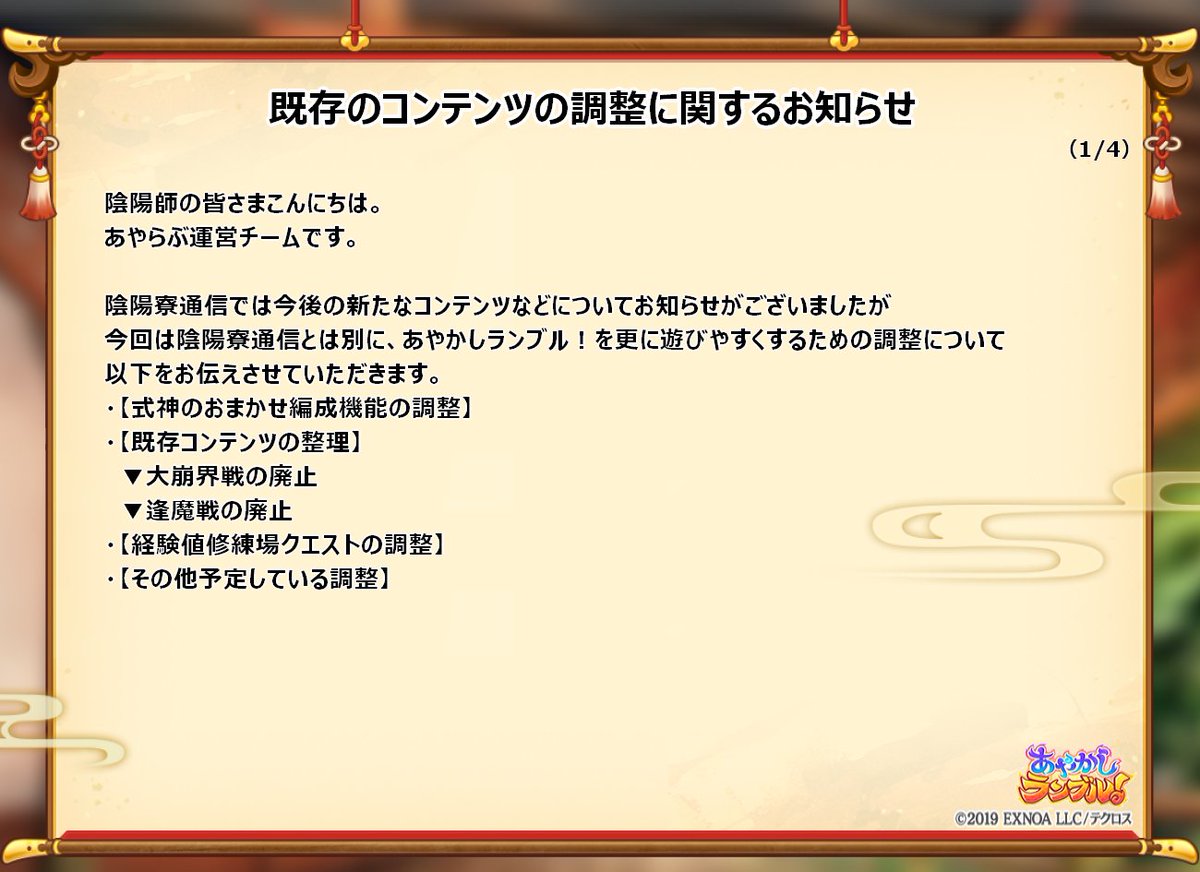 既存のコンテンツの調整に関するお知らせ

（1/4）

陰陽師の皆さまこんにちは。
あやらぶ運営チームです。

陰陽寮通信では今後の新たなコンテンツなどについてお知らせがございましたが
今回は陰陽寮通信とは別に、あやかしランブル！を更に遊びやすくするための調整について
以下をお伝えさせていただきます。
・【式神のおまかせ編成機能の調整】
・【既存コンテンツの整理】
▼大崩界戦の廃止
▼逢魔戦の廃止
・【経験値修練場クエストの調整】
・【その他予定している調整】

あやかしランブル!

©2019 EXNOA LLC/テクロス